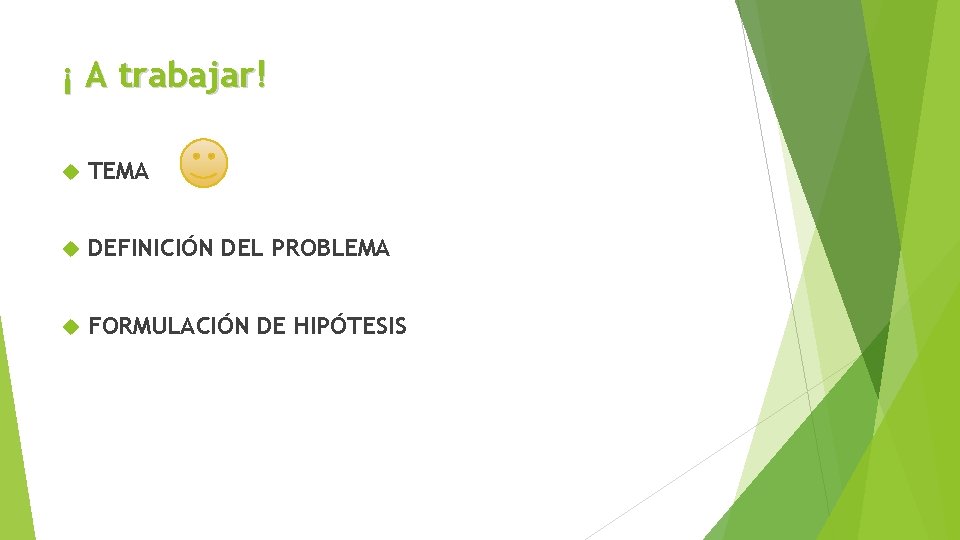 ¡ A trabajar!

TEMA

DEFINICIÓN DEL PROBLEMA

FORMULACIÓN DE HIPÓTESIS